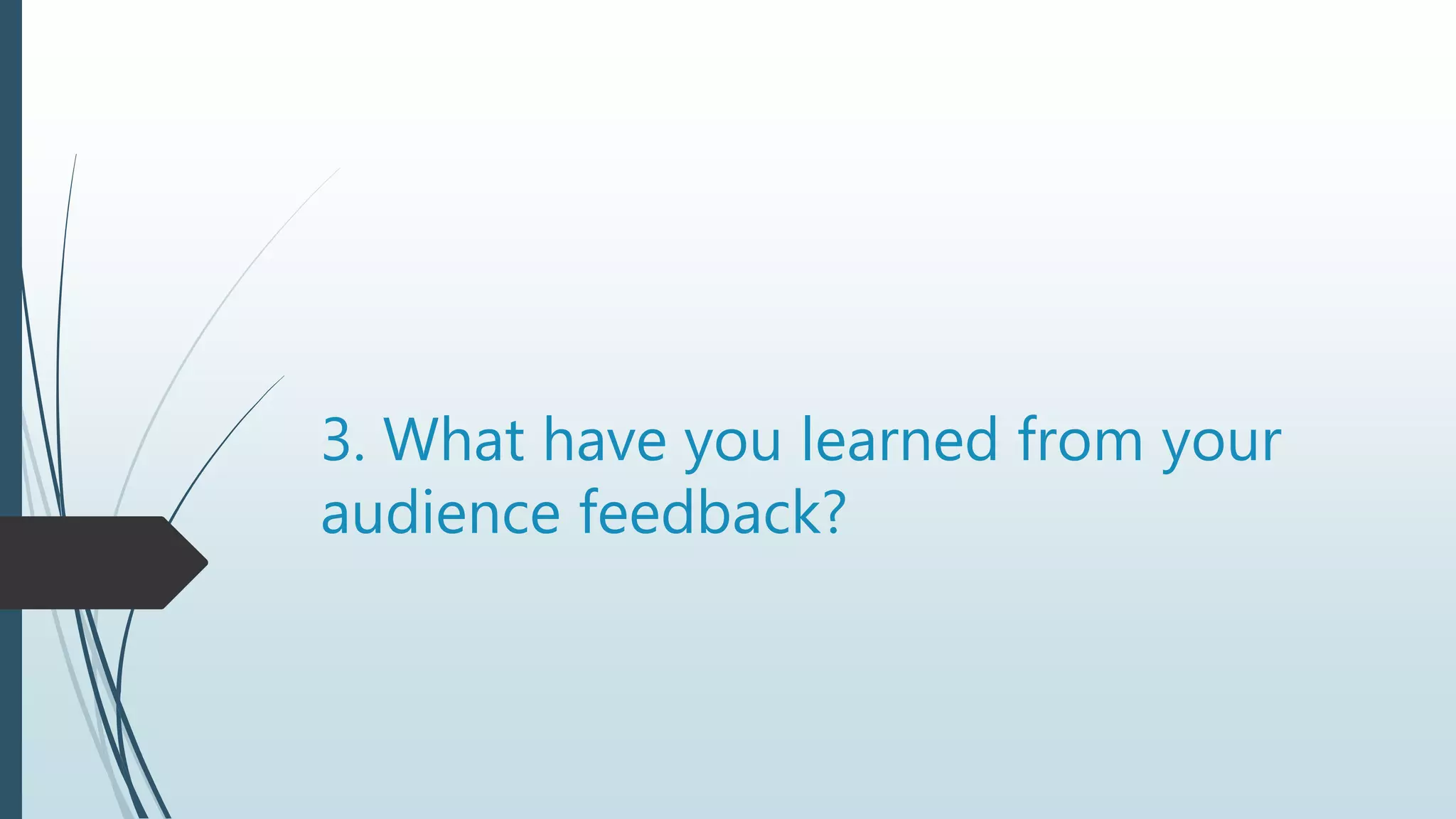 3. What have you learned from your audience feedback?